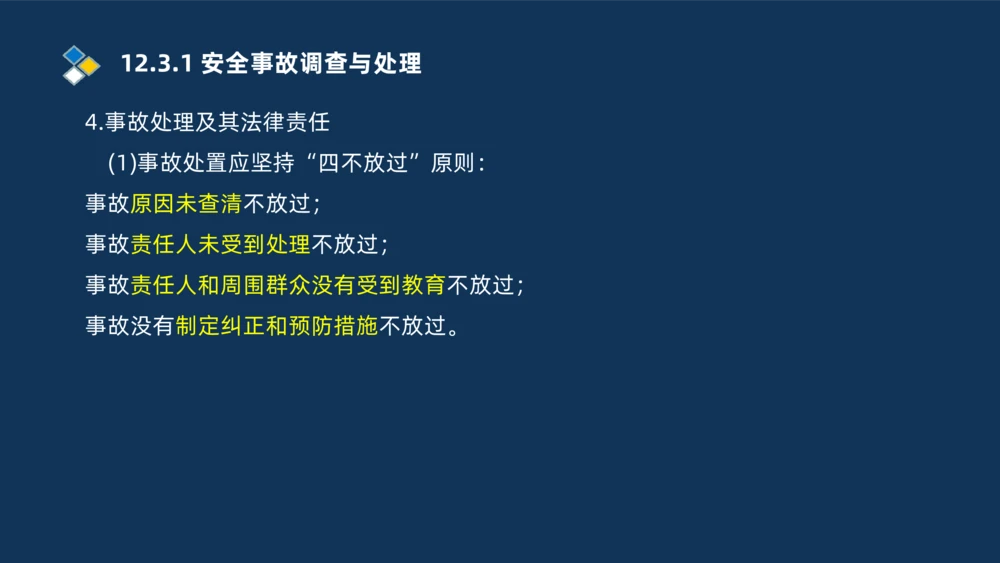 12.3.1 安全事故调查与处理

4.事故处理及其法律责任

(1)事故处置应坚持“四不放过”原则：

事故原因未查清不放过；

事故责任人未受到处理不放过；

事故责任人和周围群众没有受到教育不放过；

事故没有制定纠正和预防措施不放过。